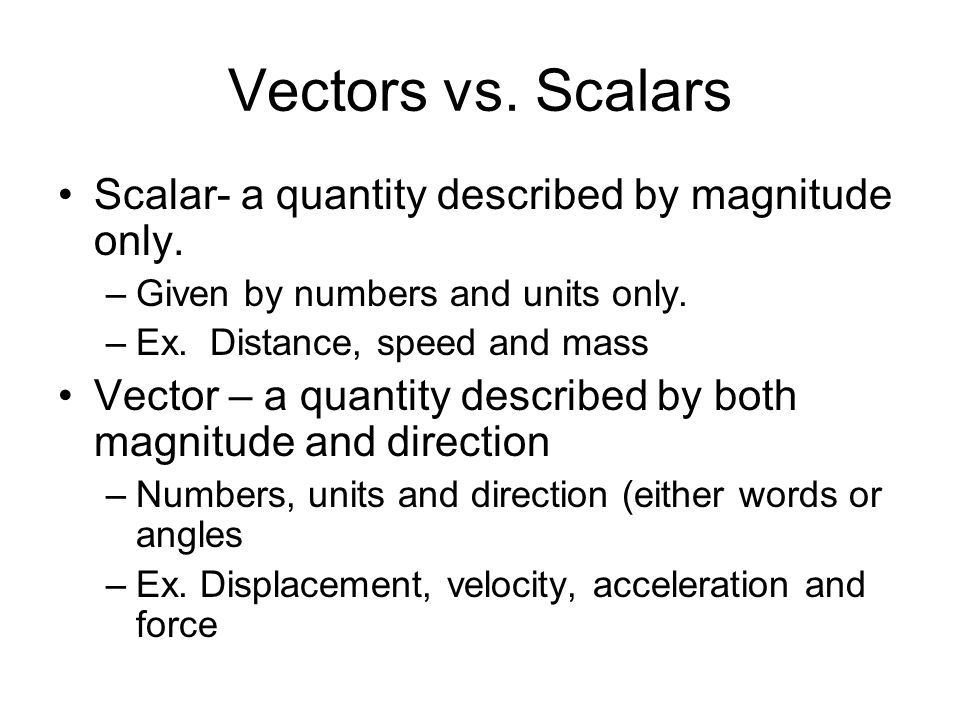 Vectors vs. Scalars

• Scalar- a quantity described by magnitude only.
– Given by numbers and units only.
– Ex. Distance, speed and mass

• Vector – a quantity described by both magnitude and direction
– Numbers, units and direction (either words or angles
– Ex. Displacement, velocity, acceleration and force